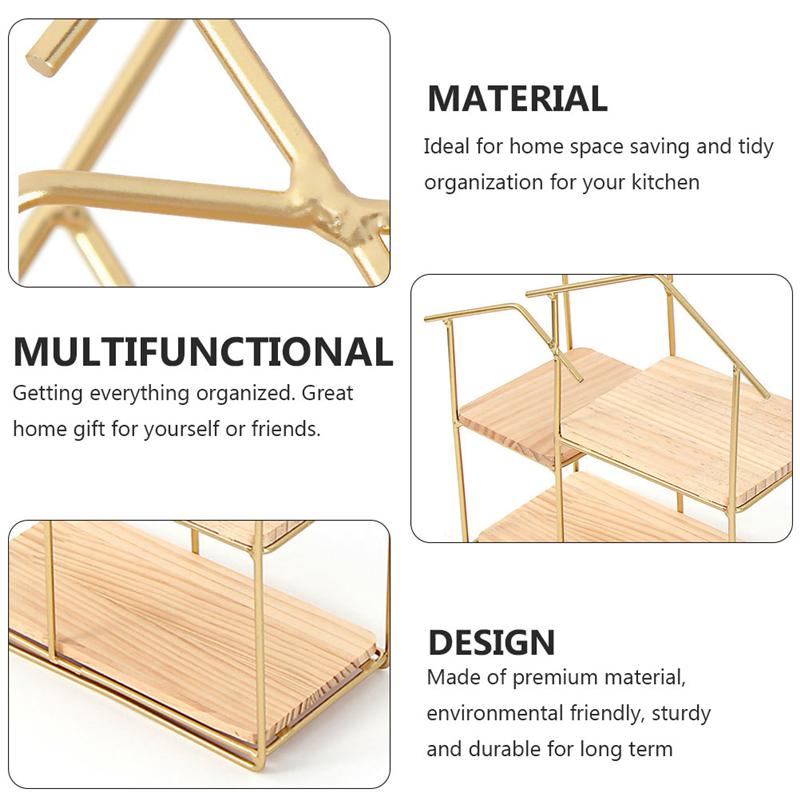 MATERIAL

Ideal for home space saving and tidy organization for your kitchen

MULTIFUNCTIONAL

Getting everything organized. Great home gift for yourself or friends.

DESIGN

Made of premium material, environmental friendly, sturdy and durable for long term